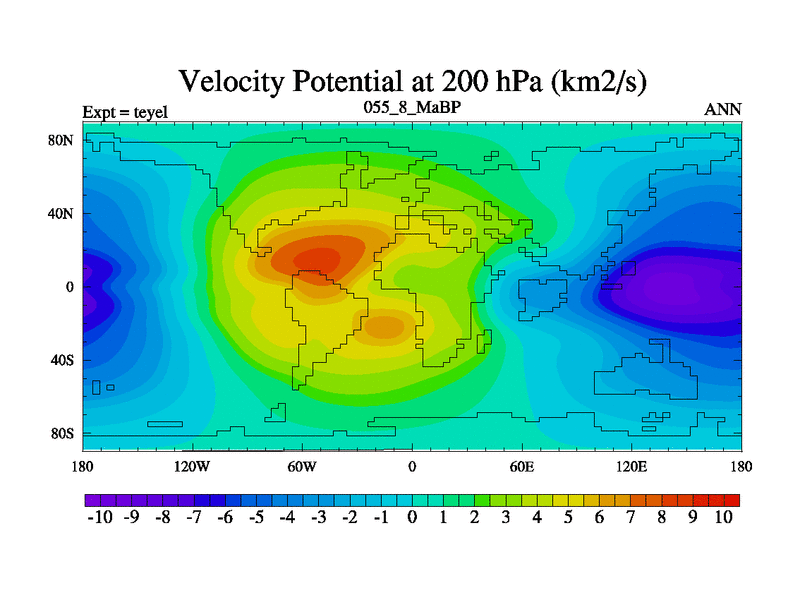 Velocity Potential at 200 hPa (km2/s)

Expt = teyel

055_8_MaBP

ANN

80N
40N
0
40S
80S

180 120W 60W 0 60E 120E 180

-10 -9 -8 -7 -6 -5 -4 -3 -2 -1 0 1 2 3 4 5 6 7 8 9 10